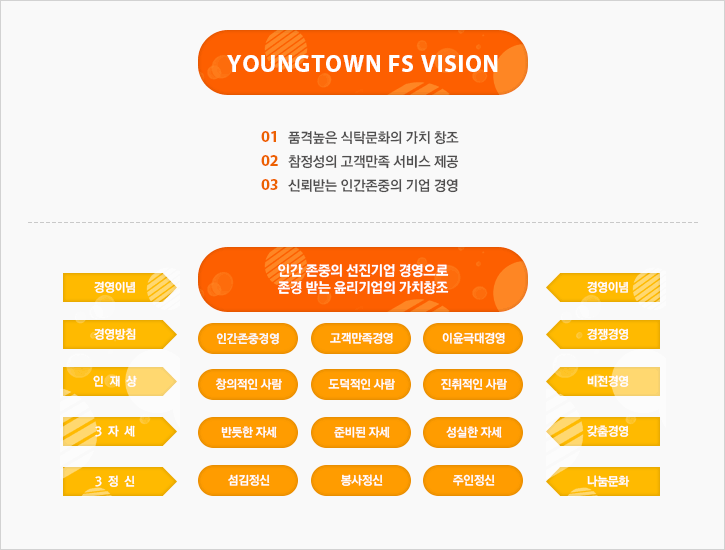 YOUNGTOWN FS VISION

01 품격높은 식탁문화의 가치 창조
02 참정성의 고객만족 서비스 제공
03 신뢰받는 인간존중의 기업 경영

경영이념

인간 존중의 선진기업 경영으로 존경 받는 윤리기업의 가치창조

경영이념

경영방침

인간존중경영

고객만족경영

이윤극대경영

경쟁경영

인 재 상

창의적인 사람

도덕적인 사람

진취적인 사람

비전경영

3 자 세

반듯한 자세

준비된 자세

성실한 자세

갖춤경영

3 정 신

섬김정신

봉사정신

주인정신

나눔문화